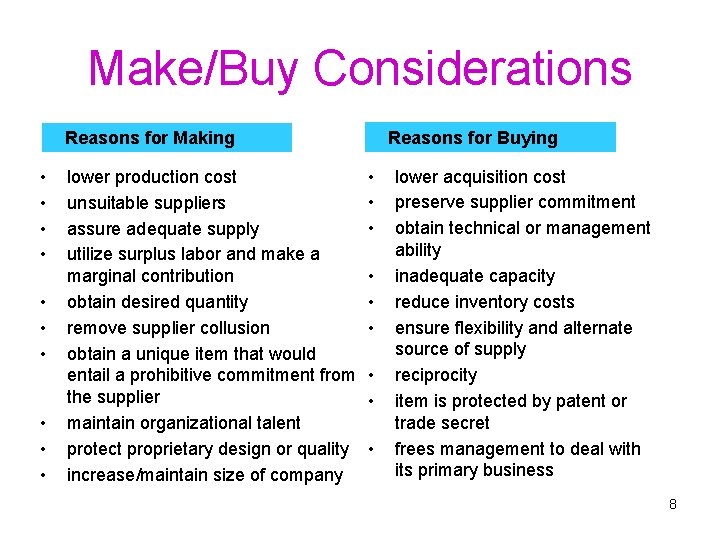 Make/Buy Considerations

Reasons for Making

• lower production cost
• unsuitable suppliers
• assure adequate supply
• utilize surplus labor and make a marginal contribution
• obtain desired quantity
• remove supplier collusion
• obtain a unique item that would entail a prohibitive commitment from the supplier
• maintain organizational talent
• protect proprietary design or quality
• increase/maintain size of company

Reasons for Buying

• lower acquisition cost
• preserve supplier commitment
• obtain technical or management ability
• inadequate capacity
• reduce inventory costs
• ensure flexibility and alternate source of supply
• reciprocity
• item is protected by patent or trade secret
• frees management to deal with its primary business

8